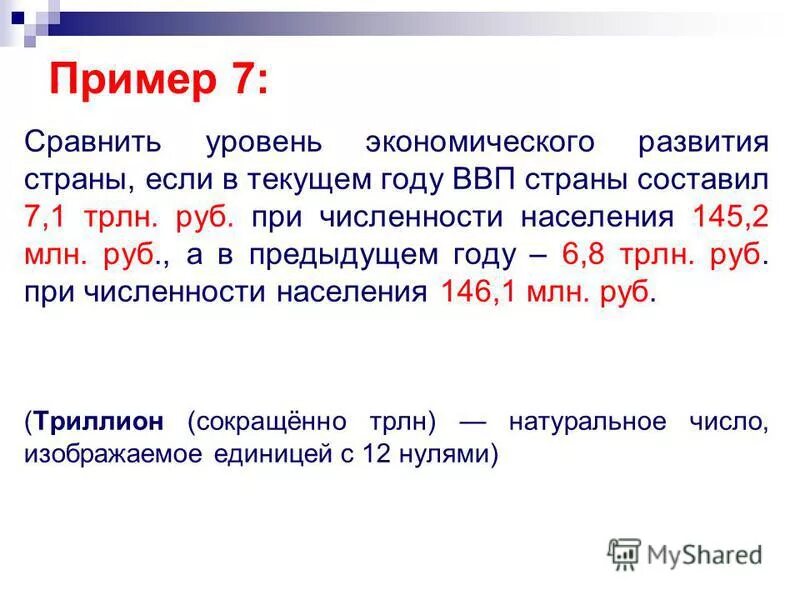 Пример 7:

Сравнить уровень экономического развития страны, если в текущем году ВВП страны составил 7,1 трлн. руб. при численности населения 145,2 млн. руб., а в предыдущем году – 6,8 трлн. руб. при численности населения 146,1 млн. руб.

(Триллион (сокращённо трлн) — натуральное число, изображаемое единицей с 12 нулями)

MyShared